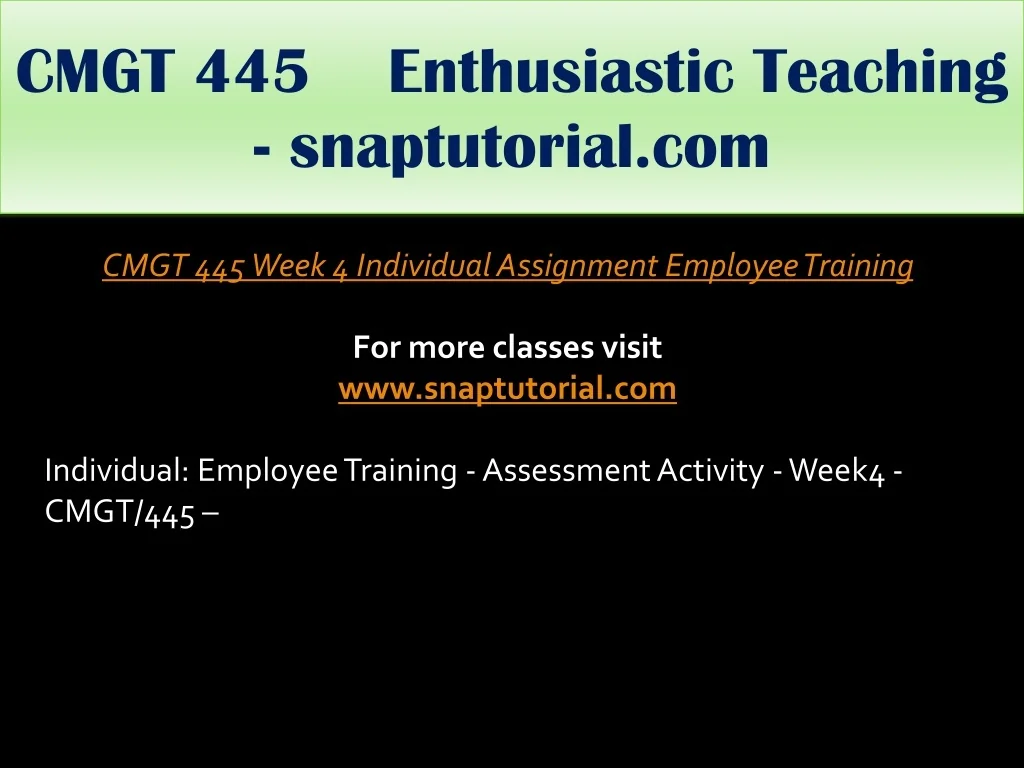 CMGT 445 Enthusiastic Teaching - snaptutorial.com

CMGT 445 Week 4 Individual Assignment Employee Training

For more classes visit
www.snaptutorial.com

Individual: Employee Training - Assessment Activity - Week4 - CMGT/445 –